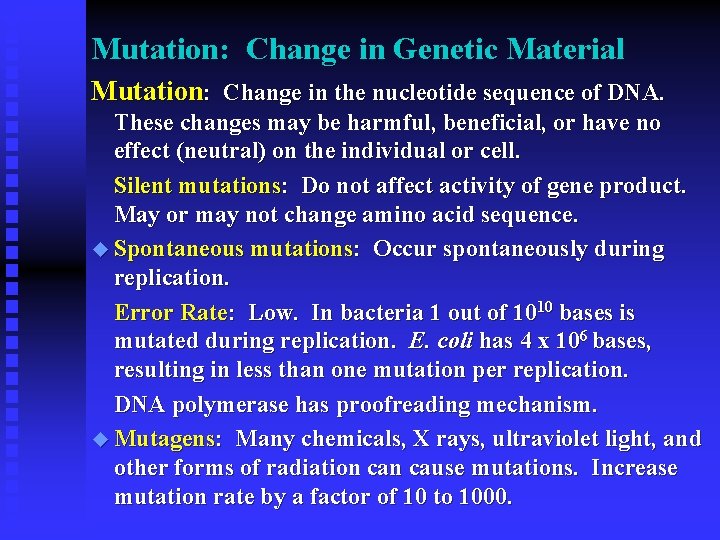 Mutation: Change in Genetic Material

Mutation: Change in the nucleotide sequence of DNA. These changes may be harmful, beneficial, or have no effect (neutral) on the individual or cell.

Silent mutations: Do not affect activity of gene product. May or may not change amino acid sequence.

◆ Spontaneous mutations: Occur spontaneously during replication.

Error Rate: Low. In bacteria 1 out of $10^{10}$ bases is mutated during replication. E. coli has 4 x $10^{6}$ bases, resulting in less than one mutation per replication.

DNA polymerase has proofreading mechanism.

◆ Mutagens: Many chemicals, X rays, ultraviolet light, and other forms of radiation can cause mutations. Increase mutation rate by a factor of 10 to 1000.